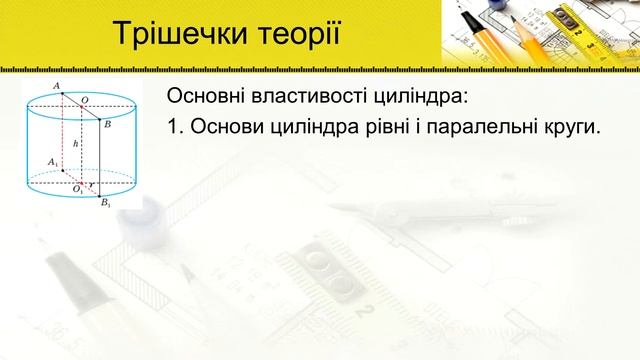 Трішечки теорії

$A$
$O$
$B$
$h$
$A_1$
$O_1$
$r$
$B_1$

Основні властивості циліндра:

1. Основи циліндра рівні і паралельні круги.